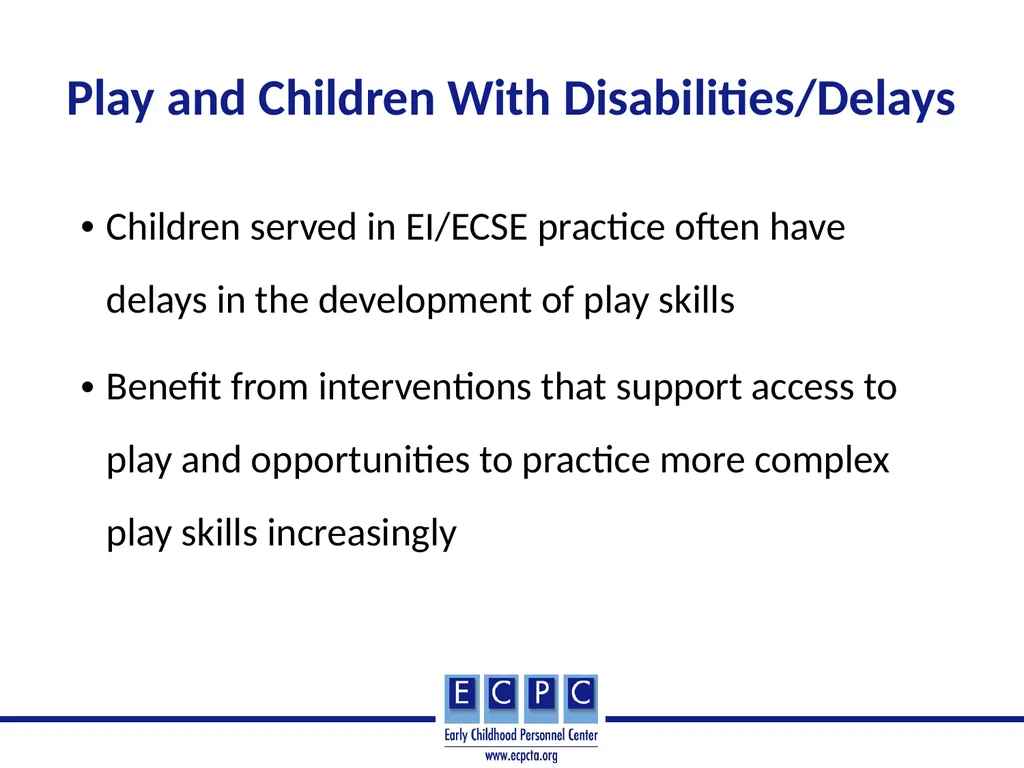 Play and Children With Disabilities/Delays

• Children served in EI/ECSE practice often have delays in the development of play skills

• Benefit from interventions that support access to play and opportunities to practice more complex play skills increasingly

E C P C
Early Childhood Personnel Center
www.ecpcta.org